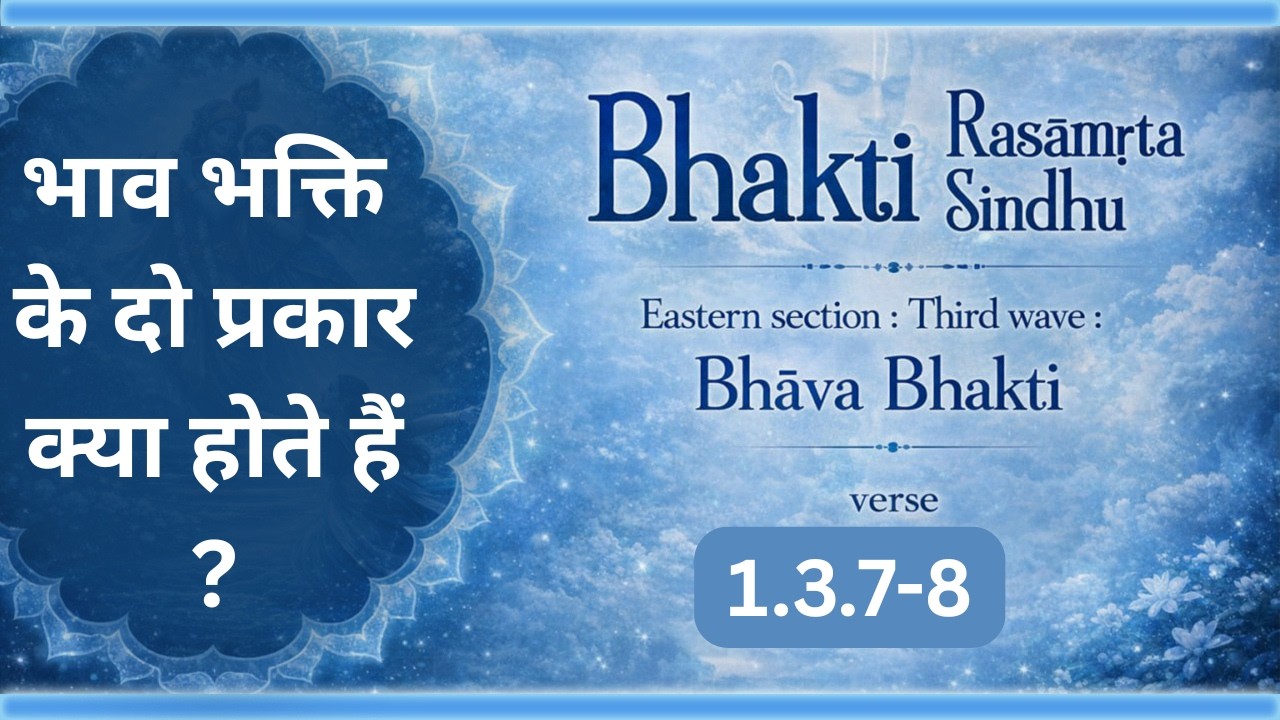 भाव भक्ति के दो प्रकार क्या होते हैं ?

Bhakti Rasāmṛta Sindhu

Eastern section : Third wave :
Bhāva Bhakti

verse
1.3.7-8